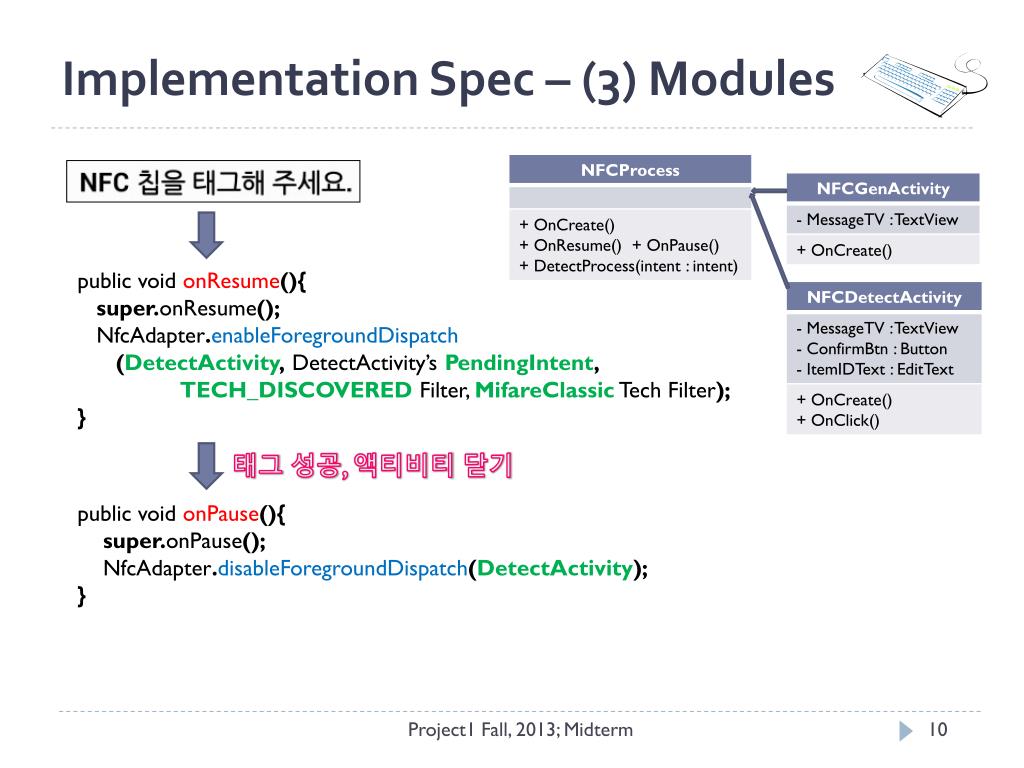 Implementation Spec – (3) Modules

NFC 칩을 태그해 주세요.

public void onResume(){
super.onResume();
NfcAdapter.enableForegroundDispatch
(DetectActivity, DetectActivity's PendingIntent,
TECH_DISCOVERED Filter, MifareClassic Tech Filter);
}

태그 성공, 액티비티 닫기

public void onPause(){
super.onPause();
NfcAdapter.disableForegroundDispatch(DetectActivity);
}

NFCProcess

+ OnCreate()
+ OnResume() + OnPause()
+ DetectProcess(intent : intent)

NFCGenActivity

- MessageTV : TextView

+ OnCreate()

NFCDetectActivity

- MessageTV : TextView
- ConfirmBtn : Button
- ItemIDText : EditText

+ OnCreate()
+ OnClick()

Project1 Fall, 2013; Midterm

10